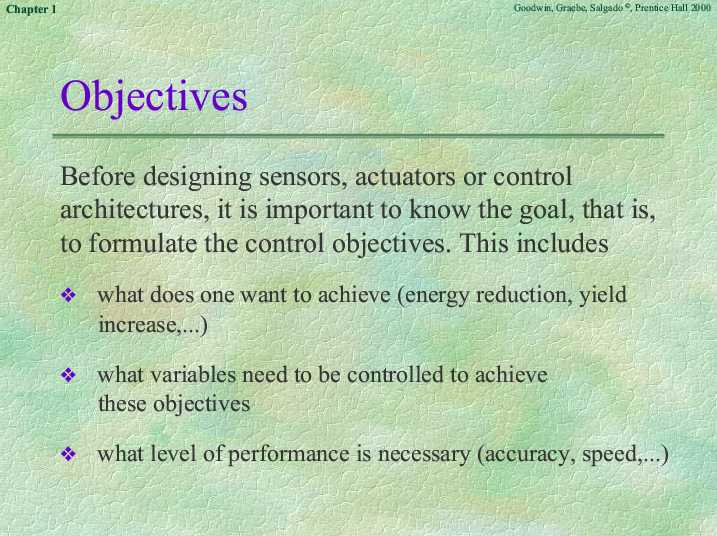 Chapter 1

Goodwin, Graebe, Salgado ©, Prentice Hall 2000

Objectives

Before designing sensors, actuators or control architectures, it is important to know the goal, that is, to formulate the control objectives. This includes

❖ what does one want to achieve (energy reduction, yield increase,...)

❖ what variables need to be controlled to achieve these objectives

❖ what level of performance is necessary (accuracy, speed,...)